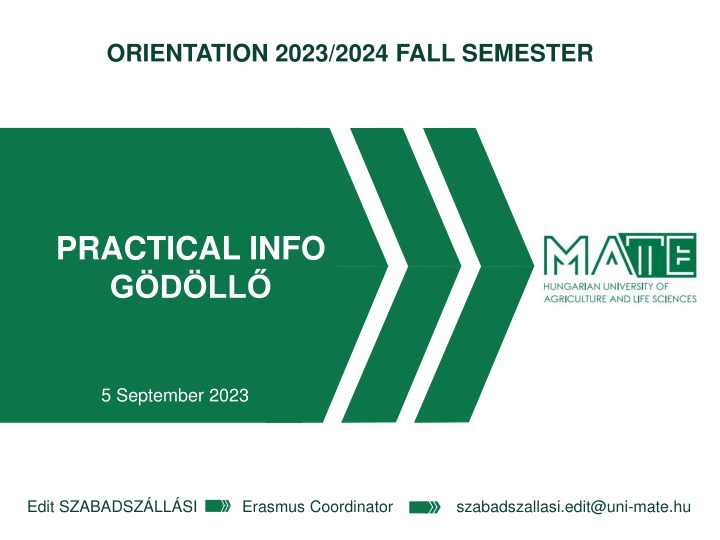 ORIENTATION 2023/2024 FALL SEMESTER

PRACTICAL INFO
GÖDÖLLŐ

5 September 2023

MATE
HUNGARIAN UNIVERSITY OF AGRICULTURE AND LIFE SCIENCES

Edit SZABADSZÁLLÁSI Erasmus Coordinator szabadszallasi.edit@uni-mate.hu